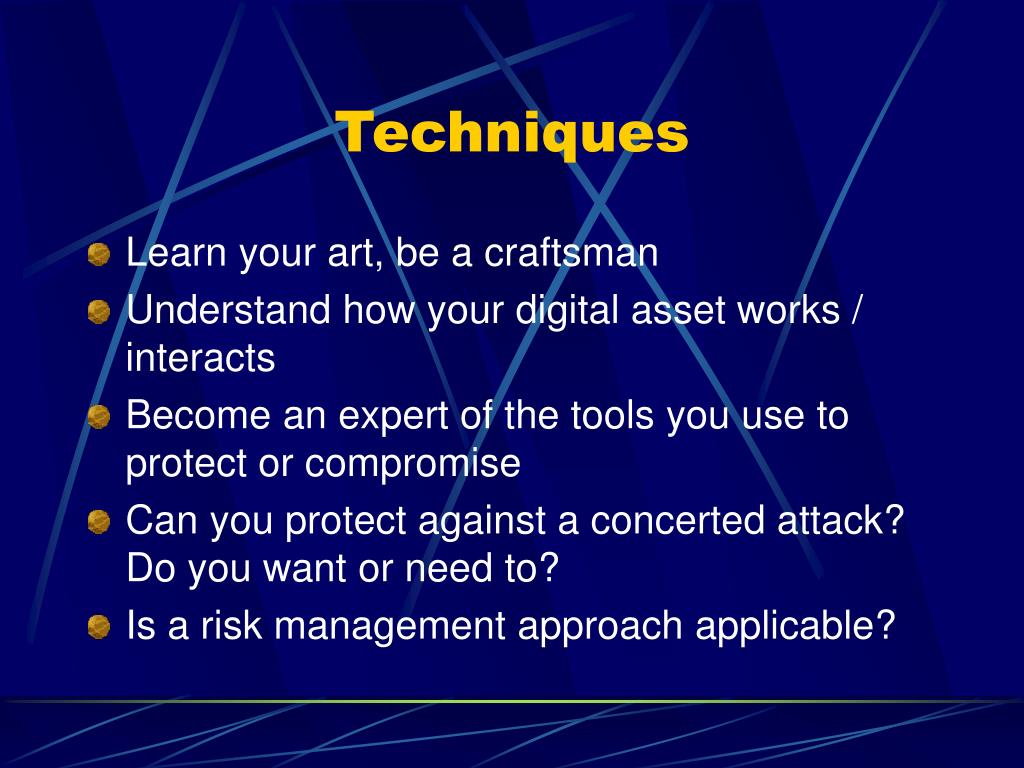 Techniques

Learn your art, be a craftsman

Understand how your digital asset works / interacts

Become an expert of the tools you use to protect or compromise

Can you protect against a concerted attack? Do you want or need to?

Is a risk management approach applicable?